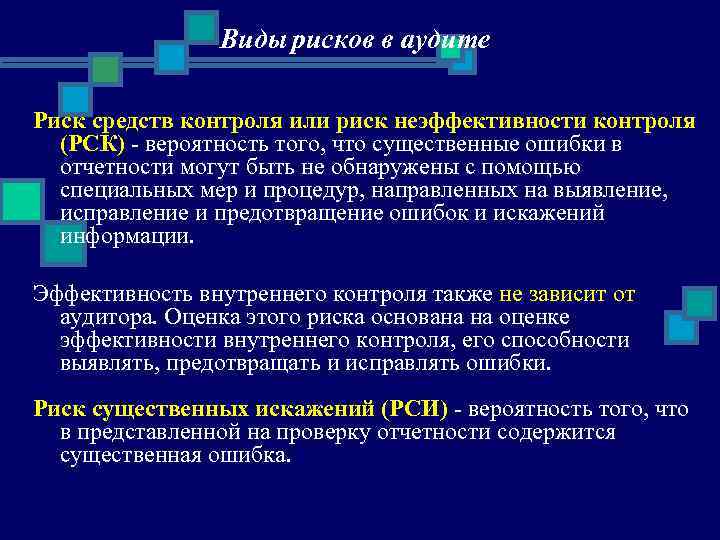 Виды рисков в аудите

Риск средств контроля или риск неэффективности контроля (РСК) - вероятность того, что существенные ошибки в отчетности могут быть не обнаружены с помощью специальных мер и процедур, направленных на выявление, исправление и предотвращение ошибок и искажений информации.

Эффективность внутреннего контроля также не зависит от аудитора. Оценка этого риска основана на оценке эффективности внутреннего контроля, его способности выявлять, предотвращать и исправлять ошибки.

Риск существенных искажений (РСИ) - вероятность того, что в представленной на проверку отчетности содержится существенная ошибка.